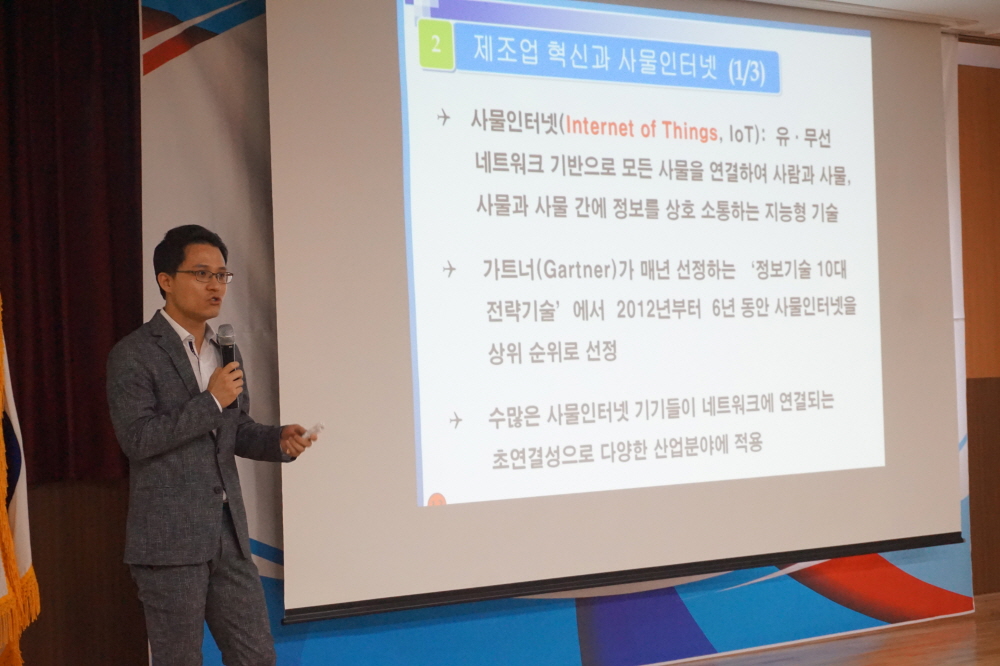 2 제조업 혁신과 사물인터넷 (1/3)

사물인터넷(Internet of Things, IoT): 유·무선 네트워크 기반으로 모든 사물을 연결하여 사람과 사물, 사물과 사물 간에 정보를 상호 소통하는 지능형 기술

가트너(Gartner)가 매년 선정하는 '정보기술 10대 전략기술'에서 2012년부터 6년 동안 사물인터넷을 상위 순위로 선정

수많은 사물인터넷 기기들이 네트워크에 연결되는 초연결성으로 다양한 산업분야에 적용